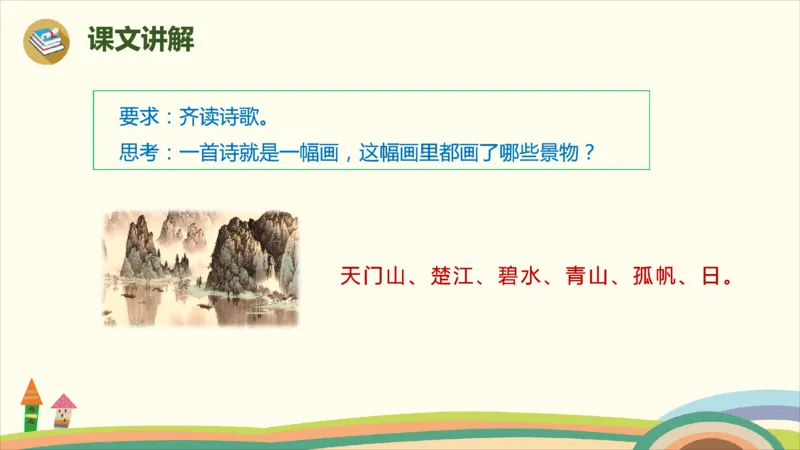 课文讲解

要求：齐读诗歌。
思考：一首诗就是一幅画，这幅画里都画了哪些景物？

天门山、楚江、碧水、青山、孤帆、日。